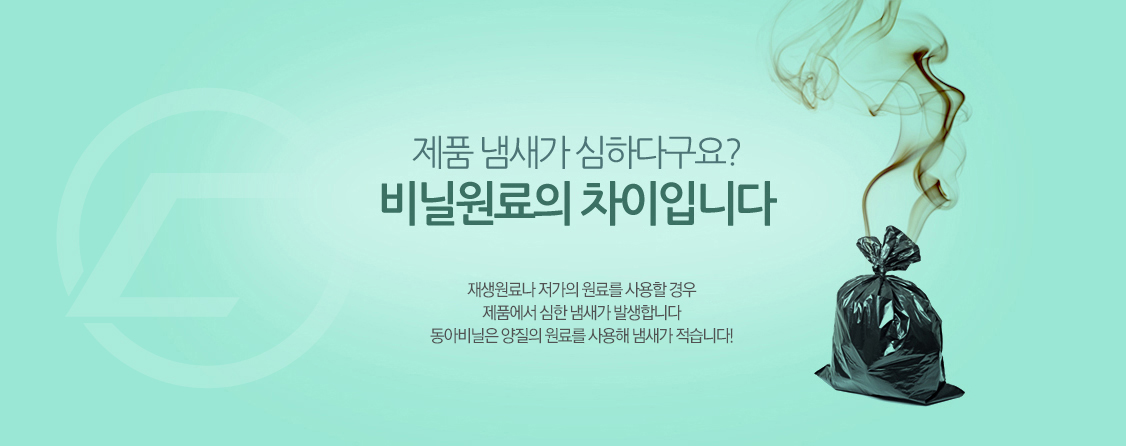 제품 냄새가 심하다구요?
비닐원료의 차이입니다

재생원료나 저가의 원료를 사용할 경우
제품에서 심한 냄새가 발생합니다
동아비닐은 양질의 원료를 사용해 냄새가 적습니다!